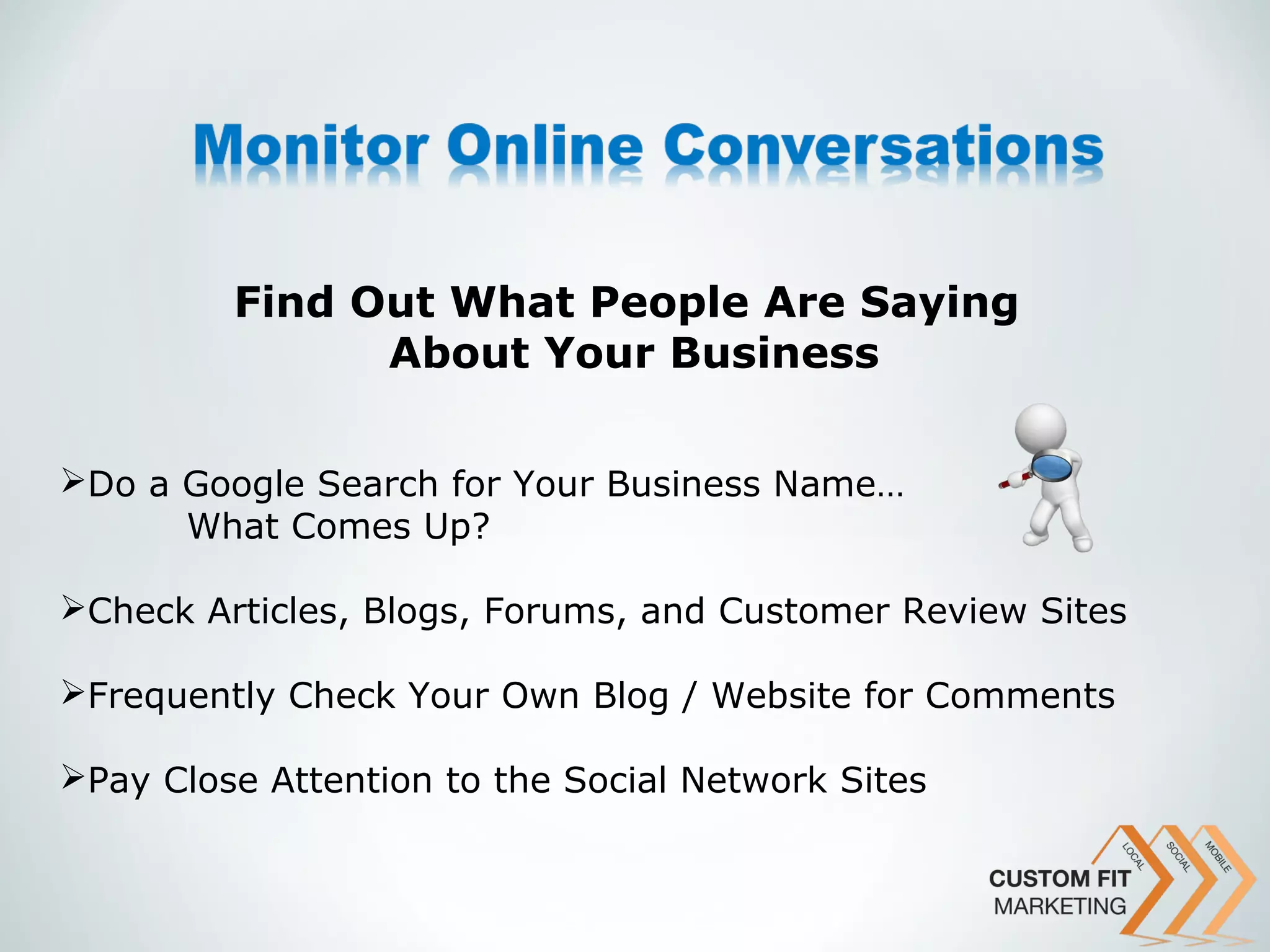 Monitor Online Conversations

Find Out What People Are Saying About Your Business

➢Do a Google Search for Your Business Name… What Comes Up?

➢Check Articles, Blogs, Forums, and Customer Review Sites

➢Frequently Check Your Own Blog / Website for Comments

➢Pay Close Attention to the Social Network Sites

LOCAL SOCIAL MOBILE
CUSTOM FIT MARKETING